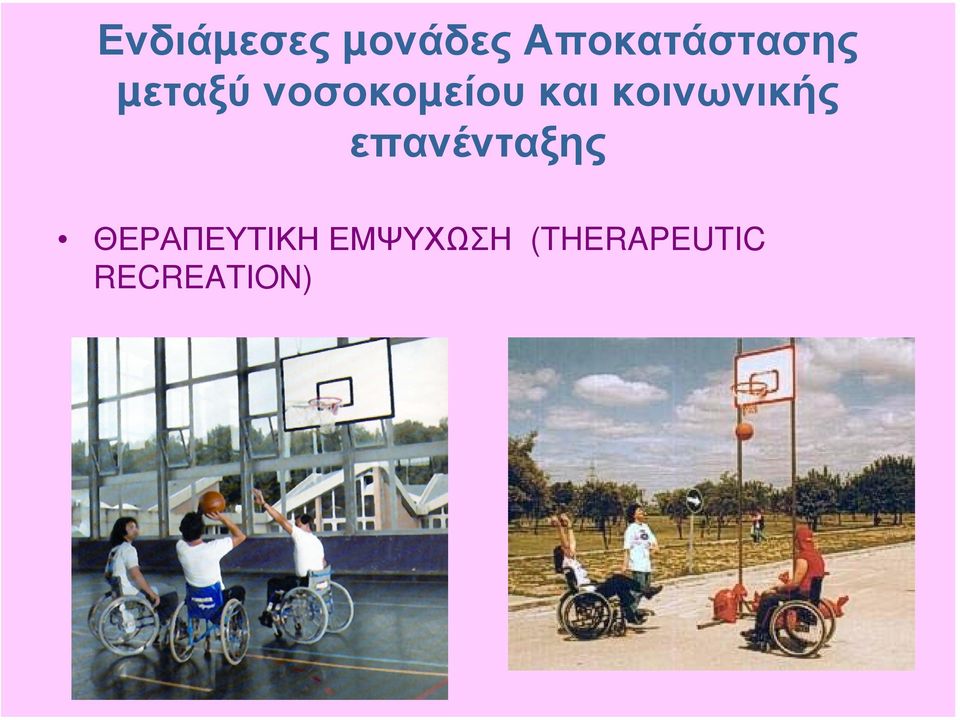 Ενδιάμεσες μονάδες Αποκατάστασης μεταξύ νοσοκομείου και κοινωνικής επανένταξης

• ΘΕΡΑΠΕΥΤΙΚΗ ΕΜΨΥΧΩΣΗ (THERAPEUTIC RECREATION)